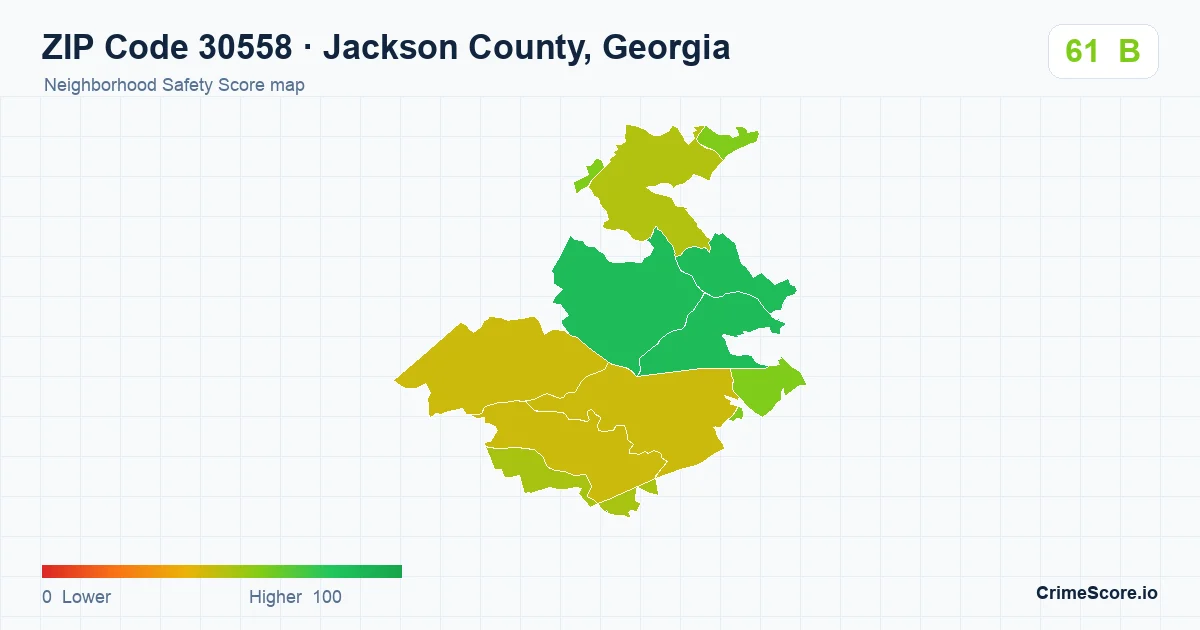 ZIP Code 30558 · Jackson County, Georgia
Neighborhood Safety Score map

61 B

0 Lower
Higher 100

CrimeScore.io